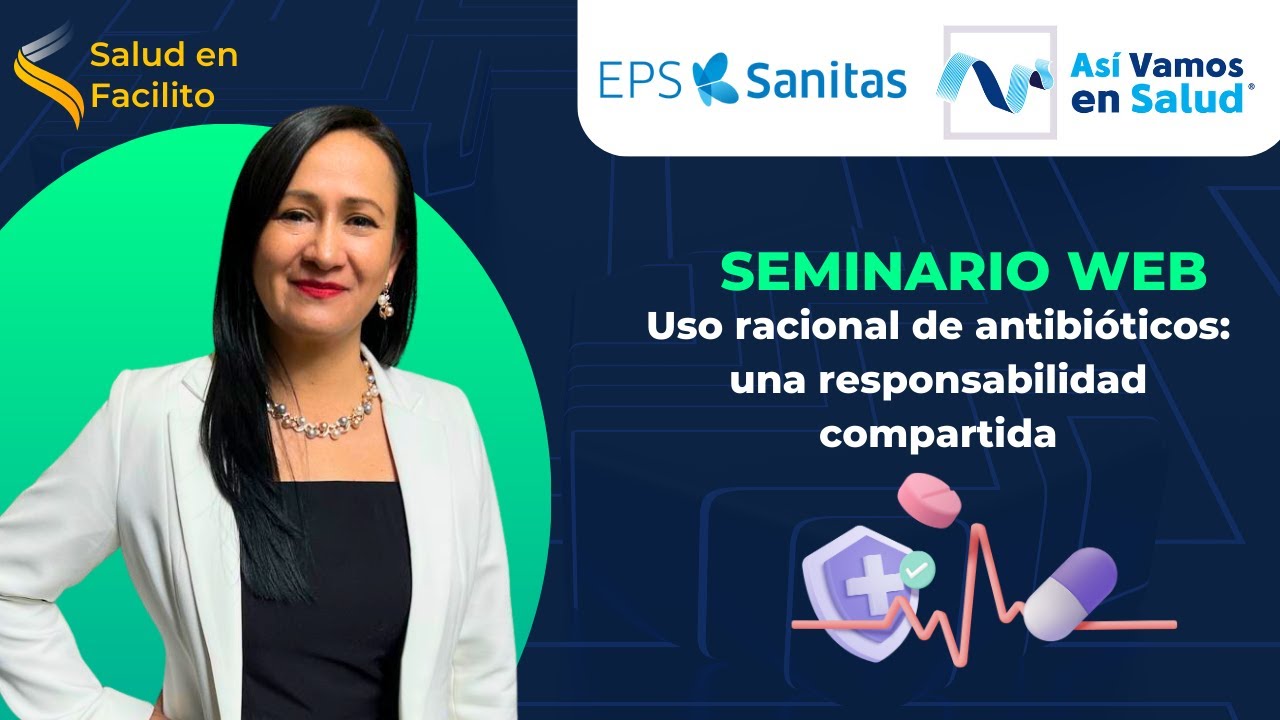 Salud en Facilito

EPS Sanitas

Así Vamos en Salud®

SEMINARIO WEB

Uso racional de antibióticos: una responsabilidad compartida